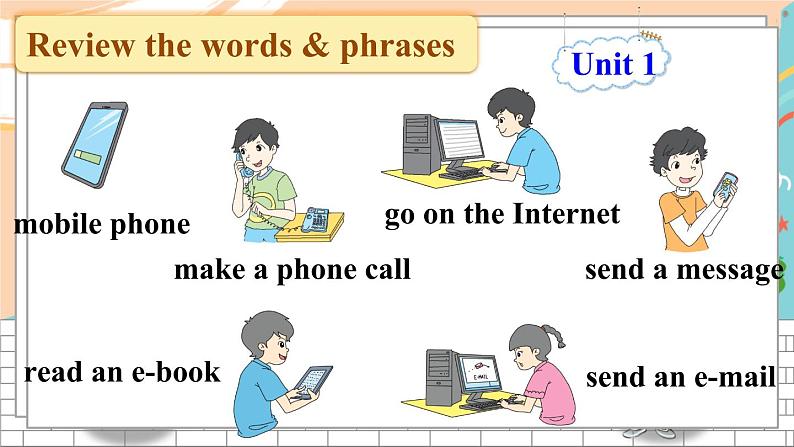 Review the words & phrases

Unit 1

mobile phone

make a phone call

go on the Internet

send a message

read an e-book

E-MAIL

send an e-mail